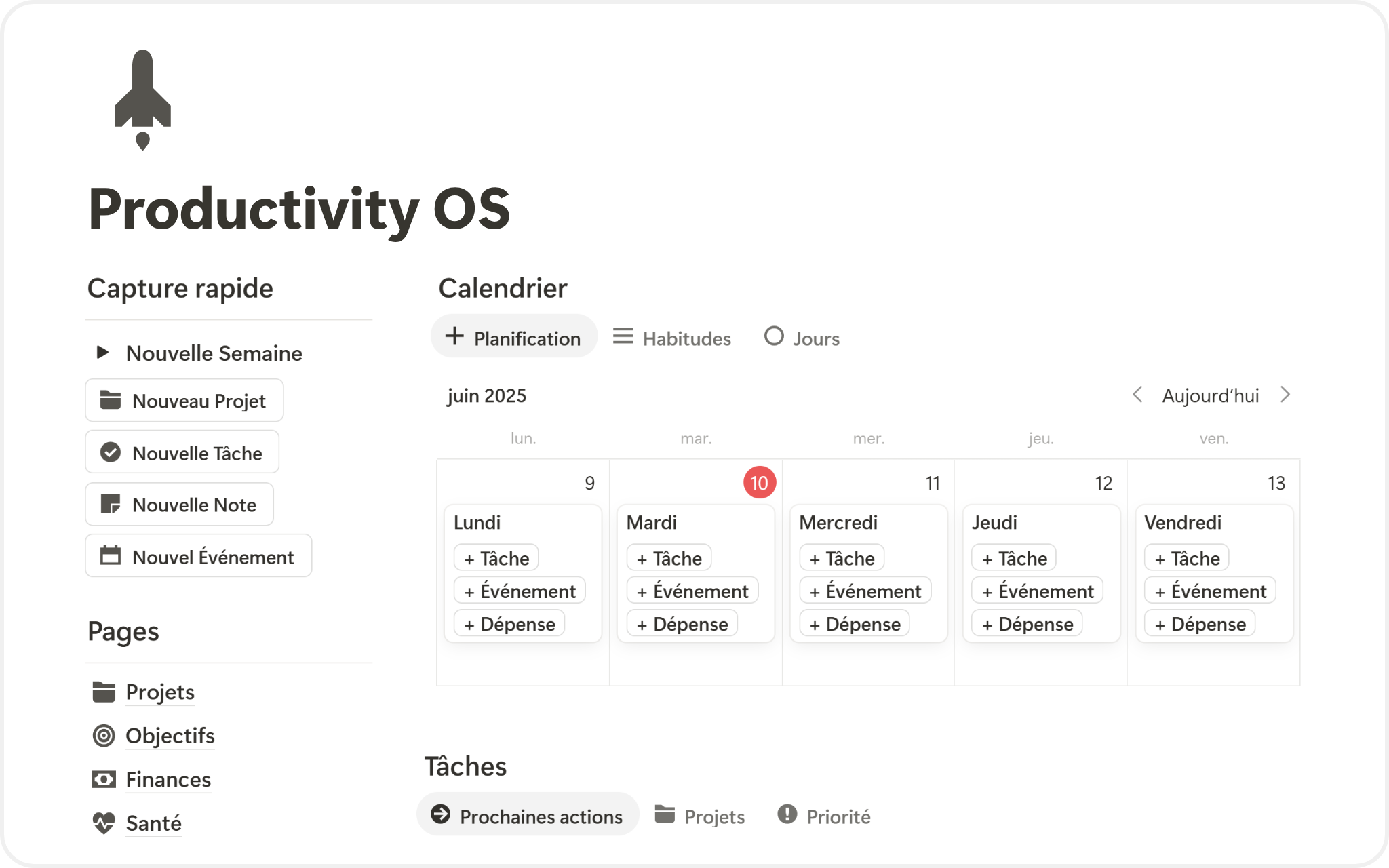 Productivity OS

Capture rapide

Nouvelle Semaine

Nouveau Projet

Nouvelle Tâche

Nouvelle Note

Nouvel Événement

Pages

Projets

Objectifs

Finances

Santé

Calendrier

Planification Habitudes Jours

juin 2025

Aujourd'hui

| lun. | mar. | mer. | jeu. | ven. |
|---|---|---|---|---|
| 9 | 10 | 11 | 12 | 13 |
| Lundi | Mardi | Mercredi | Jeudi | Vendredi |
| + Tâche | + Tâche | + Tâche | + Tâche | + Tâche |
| + Événement | + Événement | + Événement | + Événement | + Événement |
| + Dépense | + Dépense | + Dépense | + Dépense | + Dépense |

Tâches

Prochaines actions Projets Priorité